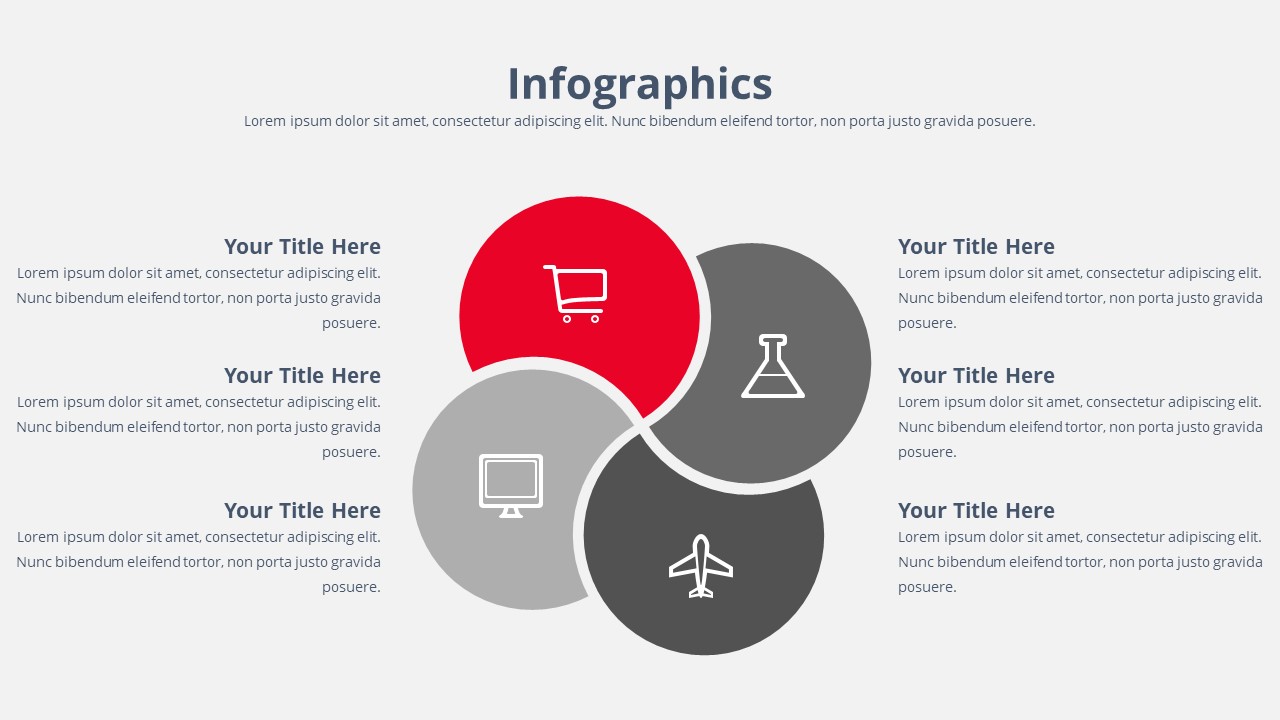 Infographics

Lorem ipsum dolor sit amet, consectetur adipiscing elit. Nunc bibendum eleifend tortor, non porta justo gravida posuere.

Your Title Here
Lorem ipsum dolor sit amet, consectetur adipiscing elit. Nunc bibendum eleifend tortor, non porta justo gravida posuere.

Your Title Here
Lorem ipsum dolor sit amet, consectetur adipiscing elit. Nunc bibendum eleifend tortor, non porta justo gravida posuere.

Your Title Here
Lorem ipsum dolor sit amet, consectetur adipiscing elit. Nunc bibendum eleifend tortor, non porta justo gravida posuere.

Your Title Here
Lorem ipsum dolor sit amet, consectetur adipiscing elit. Nunc bibendum eleifend tortor, non porta justo gravida posuere.

Your Title Here
Lorem ipsum dolor sit amet, consectetur adipiscing elit. Nunc bibendum eleifend tortor, non porta justo gravida posuere.

Your Title Here
Lorem ipsum dolor sit amet, consectetur adipiscing elit. Nunc bibendum eleifend tortor, non porta justo gravida posuere.